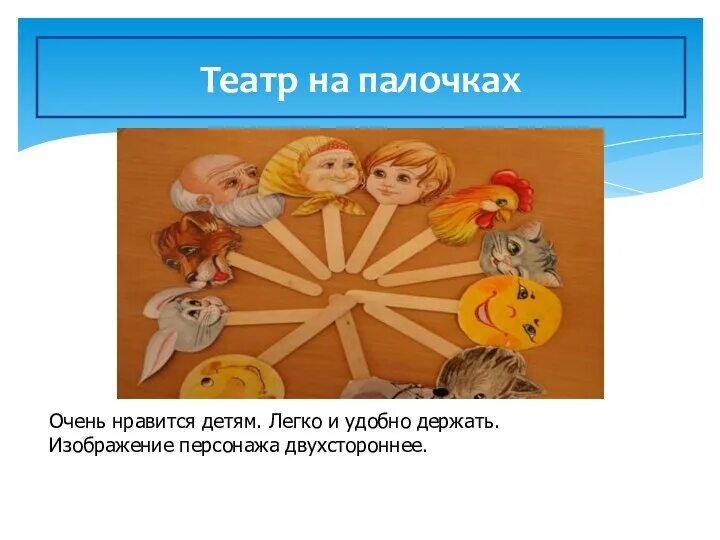 Театр на палочках

Очень нравится детям. Легко и удобно держать. Изображение персонажа двухстороннее.